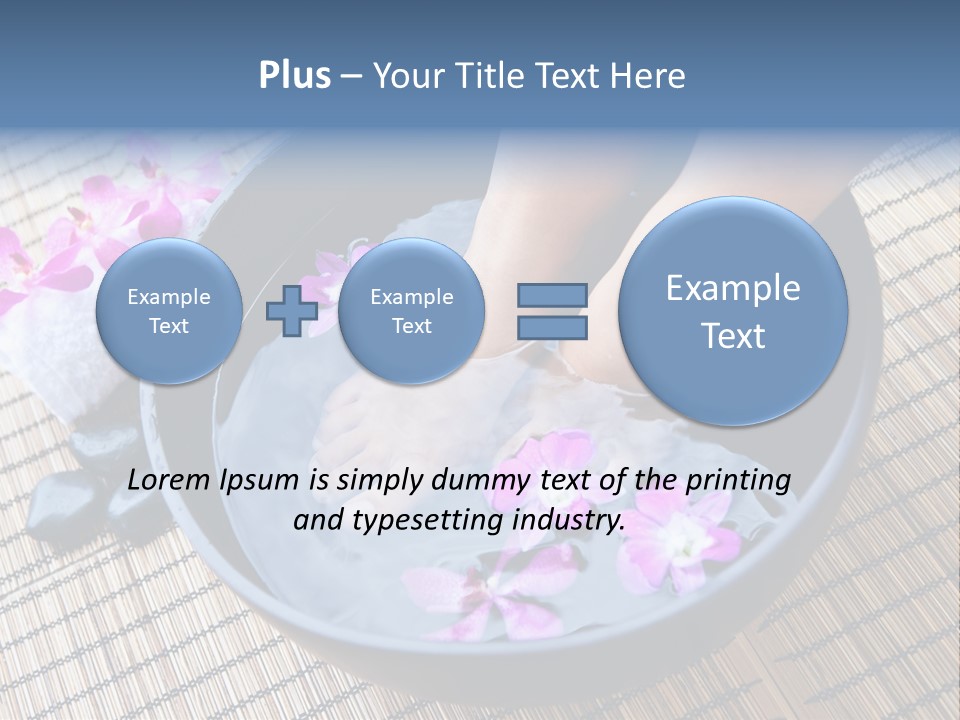 Plus – Your Title Text Here

Example Text

Example Text

Example Text

Lorem Ipsum is simply dummy text of the printing and typesetting industry.